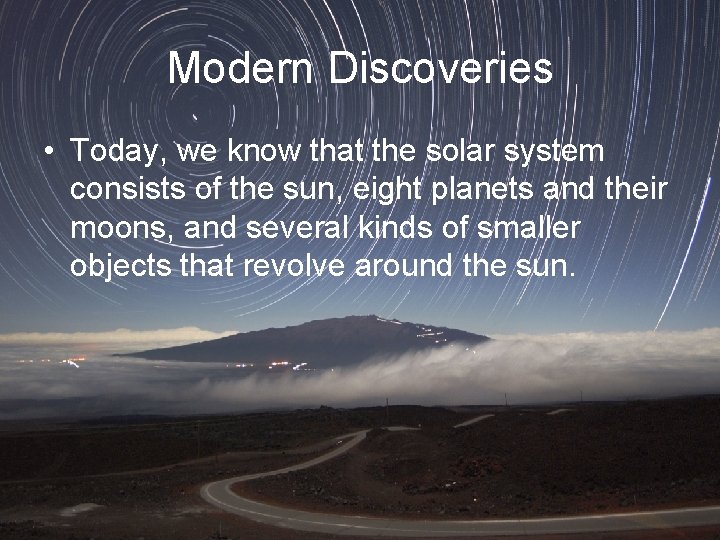 Modern Discoveries

• Today, we know that the solar system consists of the sun, eight planets and their moons, and several kinds of smaller objects that revolve around the sun.